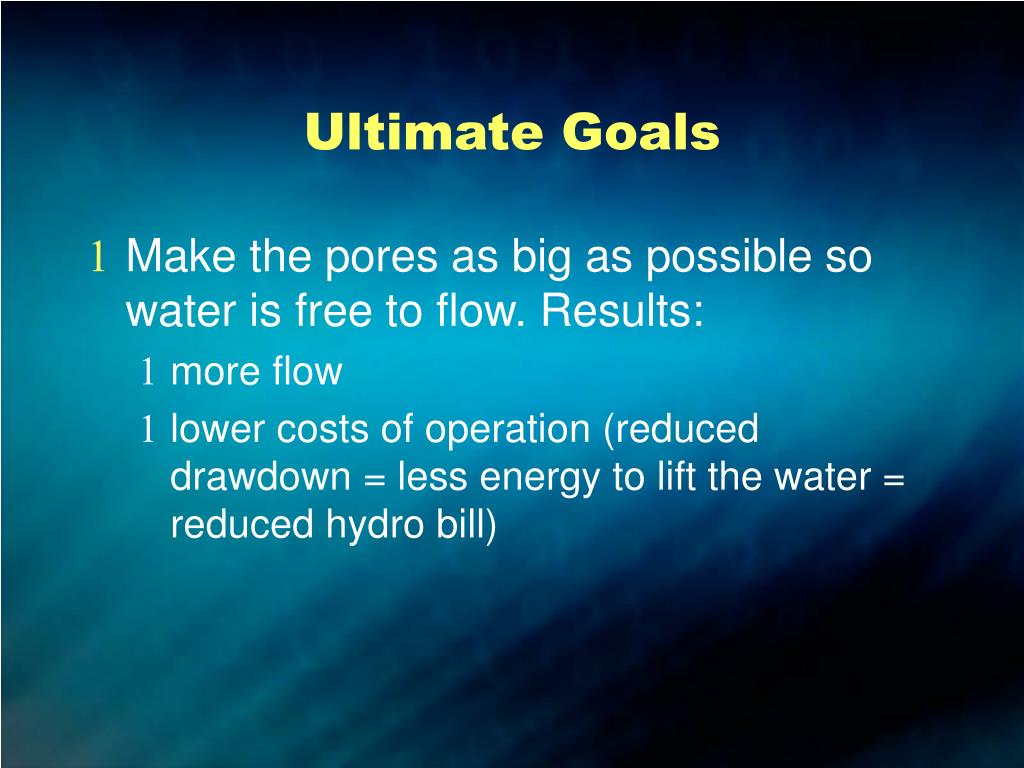 Ultimate Goals

1 Make the pores as big as possible so water is free to flow. Results:

1 more flow

1 lower costs of operation (reduced drawdown = less energy to lift the water = reduced hydro bill)